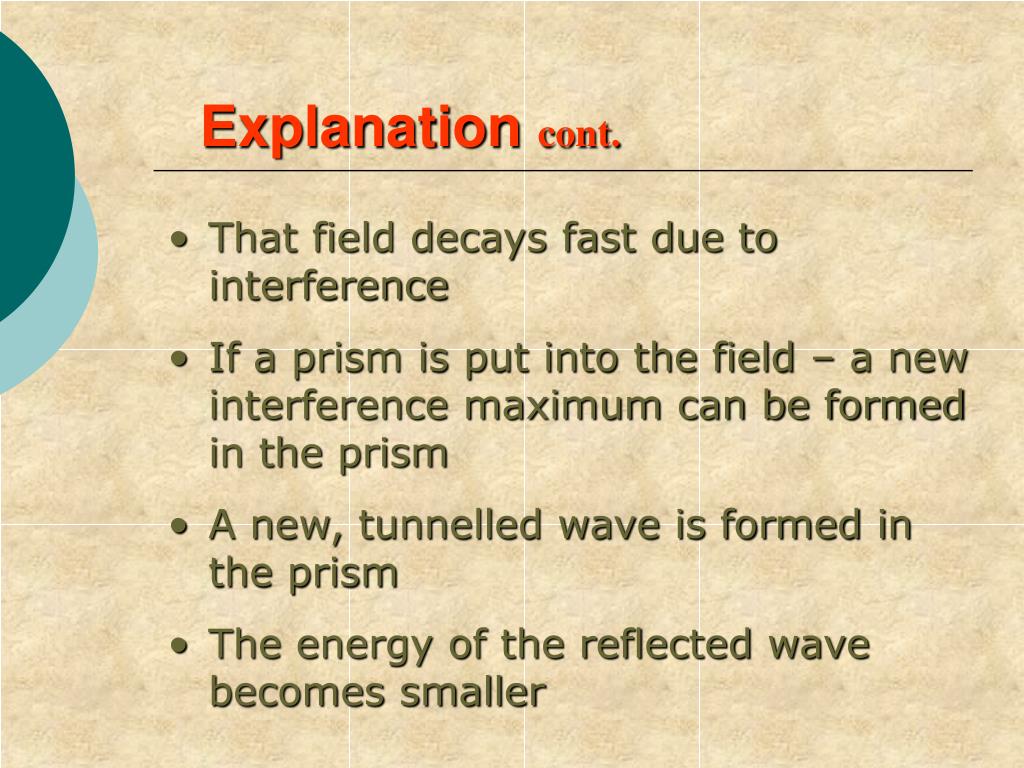 Explanation cont.

• That field decays fast due to interference

• If a prism is put into the field – a new interference maximum can be formed in the prism

• A new, tunnelled wave is formed in the prism

• The energy of the reflected wave becomes smaller